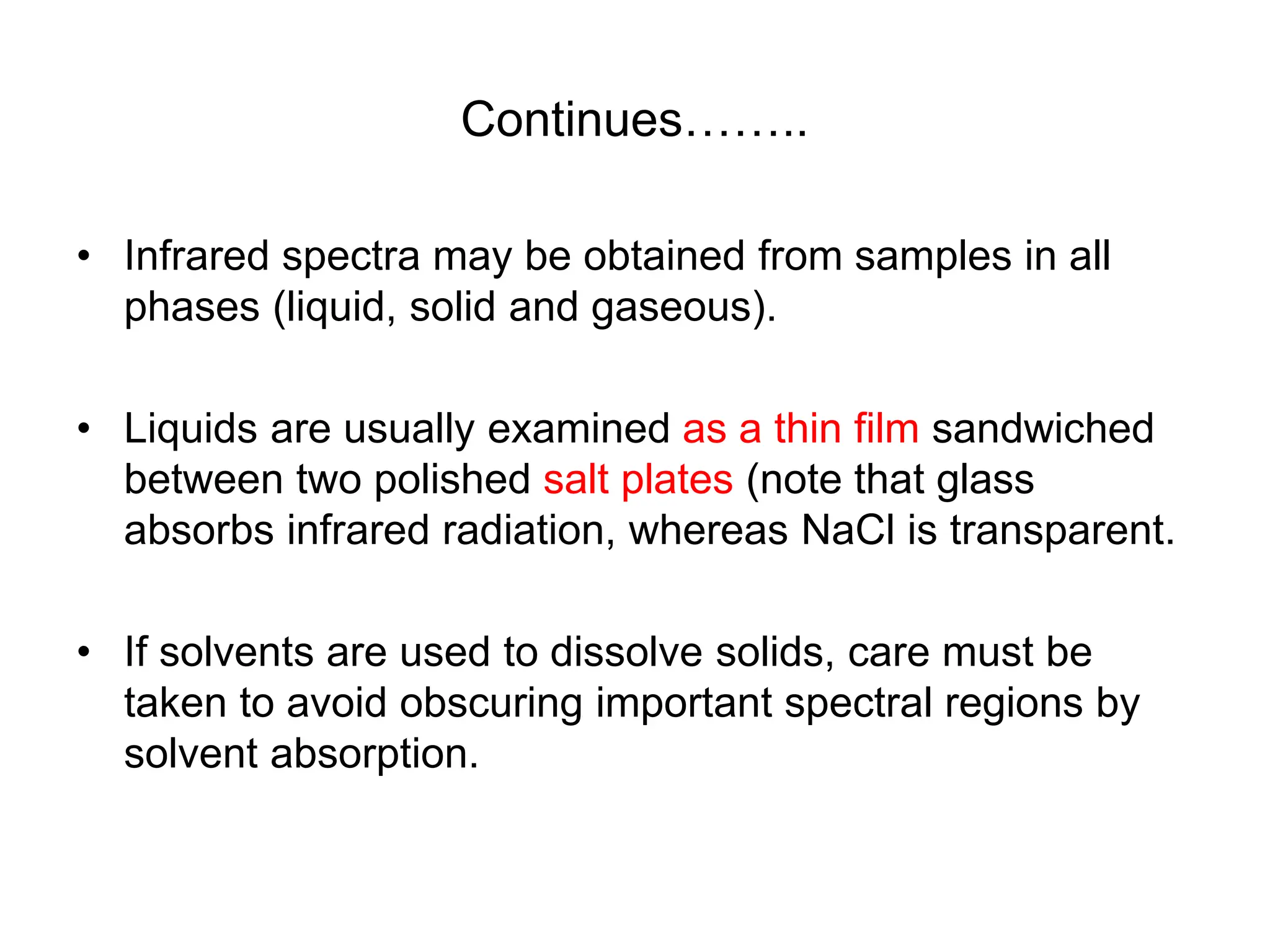 Continues……..

• Infrared spectra may be obtained from samples in all phases (liquid, solid and gaseous).

• Liquids are usually examined as a thin film sandwiched between two polished salt plates (note that glass absorbs infrared radiation, whereas NaCl is transparent.

• If solvents are used to dissolve solids, care must be taken to avoid obscuring important spectral regions by solvent absorption.